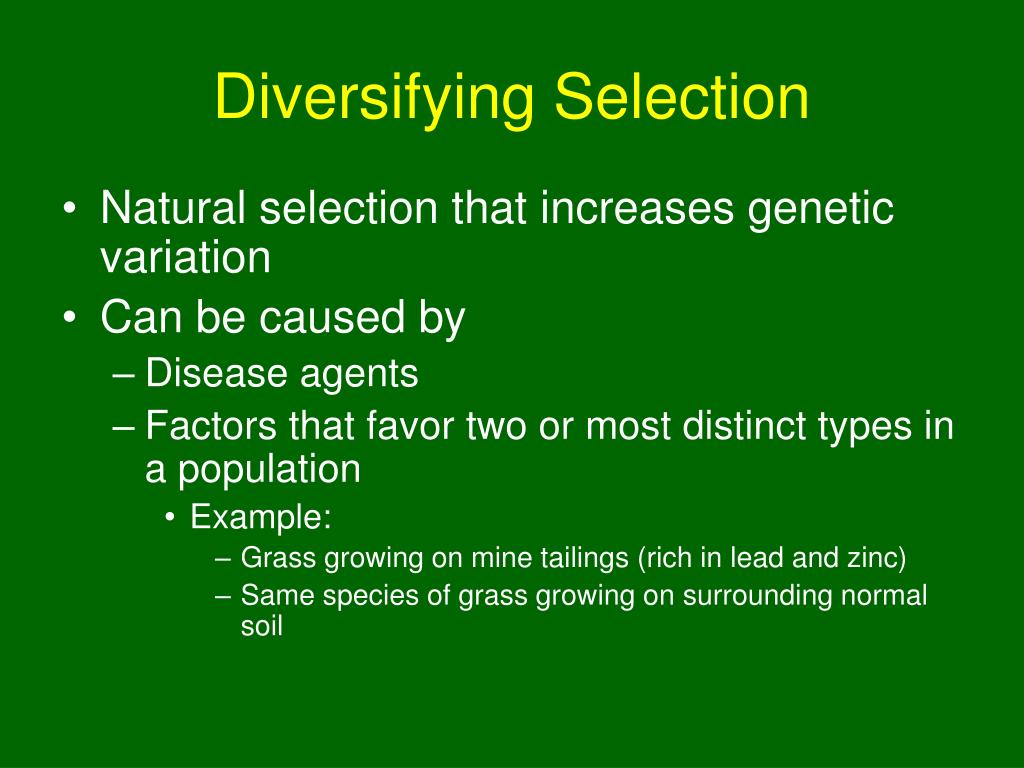 Diversifying Selection

• Natural selection that increases genetic variation
• Can be caused by
– Disease agents
– Factors that favor two or most distinct types in a population
• Example:
– Grass growing on mine tailings (rich in lead and zinc)
– Same species of grass growing on surrounding normal soil